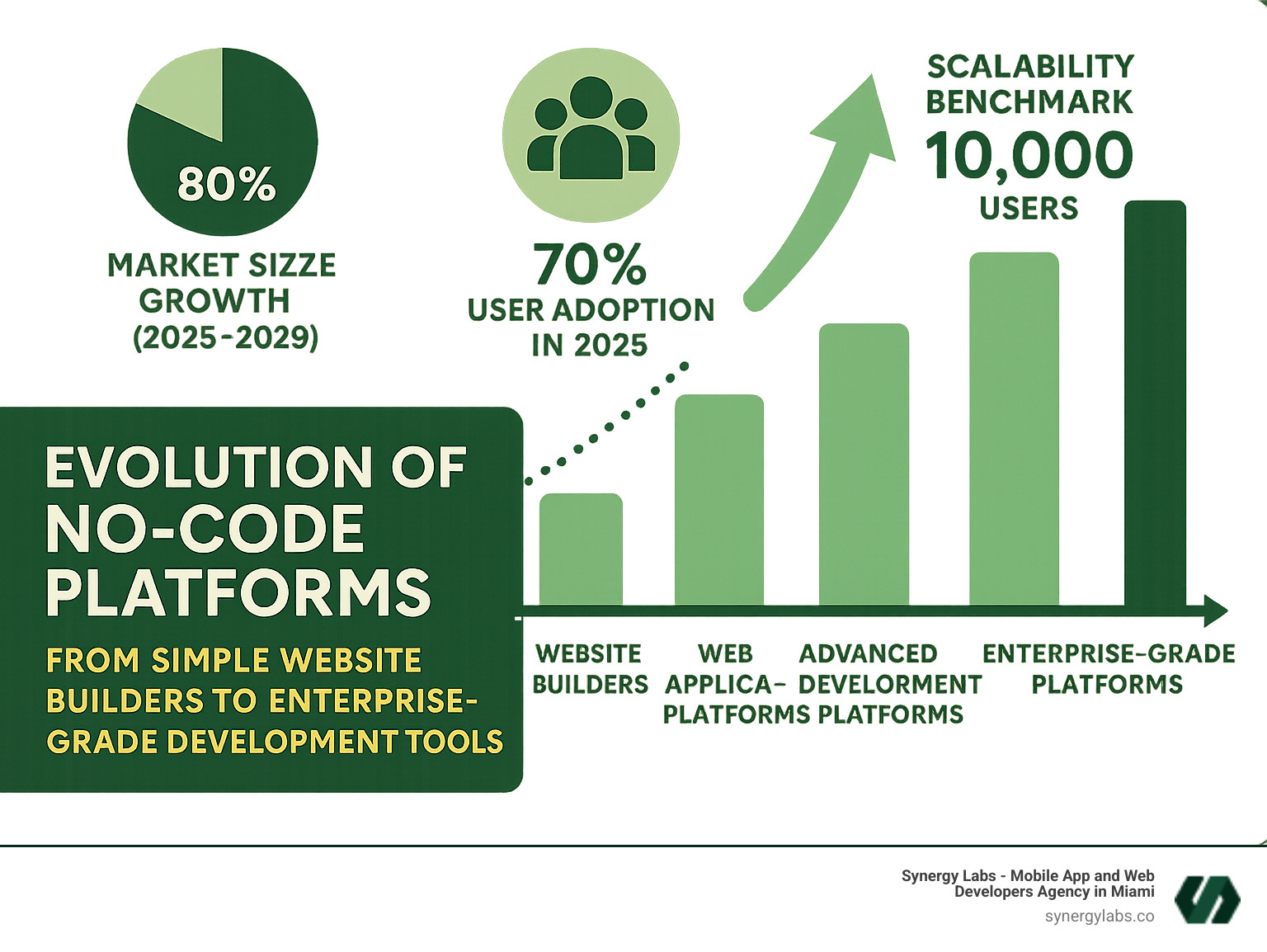 80%

MARKET SIZZE GROWTH (2025-2029)

70%
USER ADOPTION IN 2025

SCALABILITY BENCHMARK
10,000
USERS

EVOLUTION OF NO-CODE PLATFORMS

FROM SIMPLE WEBSITE BUILDERS TO ENTERPRISE-GRADE DEVELOPMENT TOOLS

WEBSITE BUILDERS

WEB APPLICA- PLATFORMS

ADVANCED DEVELORMENT PLATFORMS

ENTERPRISE-GRADE PLATFORMS

Synergy Labs - Mobile App and Web Developers Agency in Miami
synergylabs.co